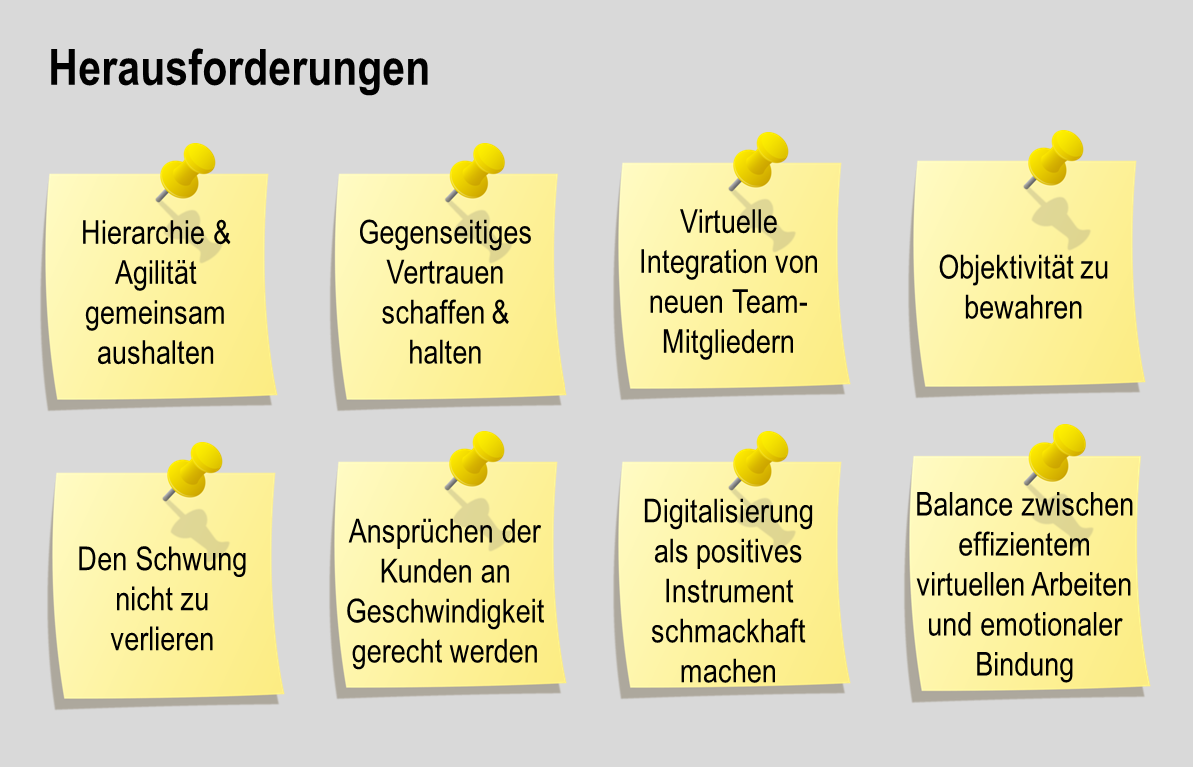 Herausforderungen

Hierarchie & Agilität gemeinsam aushalten

Gegenseitiges Vertrauen schaffen & halten

Virtuelle Integration von neuen Team-Mitgliedern

Objektivität zu bewahren

Den Schwung nicht zu verlieren

Ansprüchen der Kunden an Geschwindigkeit gerecht werden

Digitalisierung als positives Instrument schmackhaft machen

Balance zwischen effizientem virtuellen Arbeiten und emotionaler Bindung